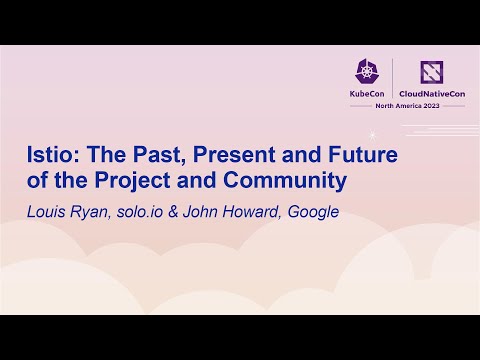 KubeCon CloudNativeCon
North America 2023

Istio: The Past, Present and Future of the Project and Community

Louis Ryan, solo.io & John Howard, Google